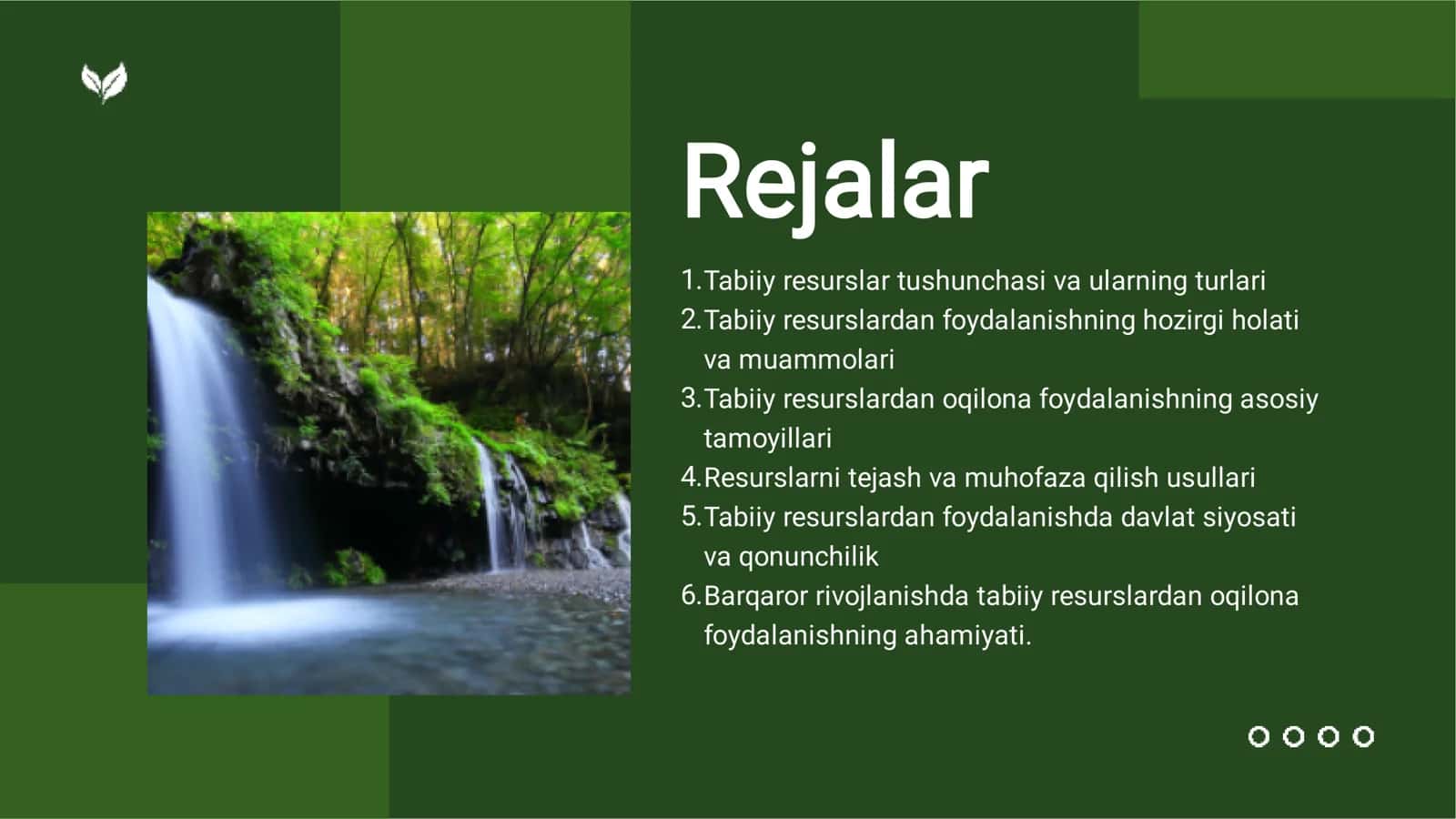 Rejalar

1. Tabiiy resurslar tushunchasi va ularning turlari
2. Tabiiy resurslardan foydalanishning hozirgi holati va muammolari
3. Tabiiy resurslardan oqilona foydalanishning asosiy tamoyillari
4. Resurslarni tejash va muhofaza qilish usullari
5. Tabiiy resurslardan foydalanishda davlat siyosati va qonunchilik
6. Barqaror rivojlanishda tabiiy resurslardan oqilona foydalanishning ahamiyati.